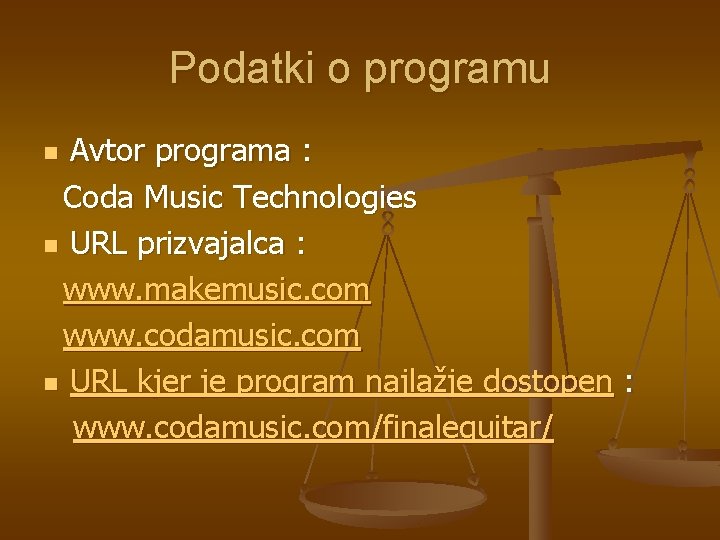 Podatki o programu

Avtor programa : Coda Music Technologies

URL prizvajalca : www.makemusic.com www.codamusic.com

URL kjer je program najlažje dostopen : www.codamusic.com/finaleguitar/